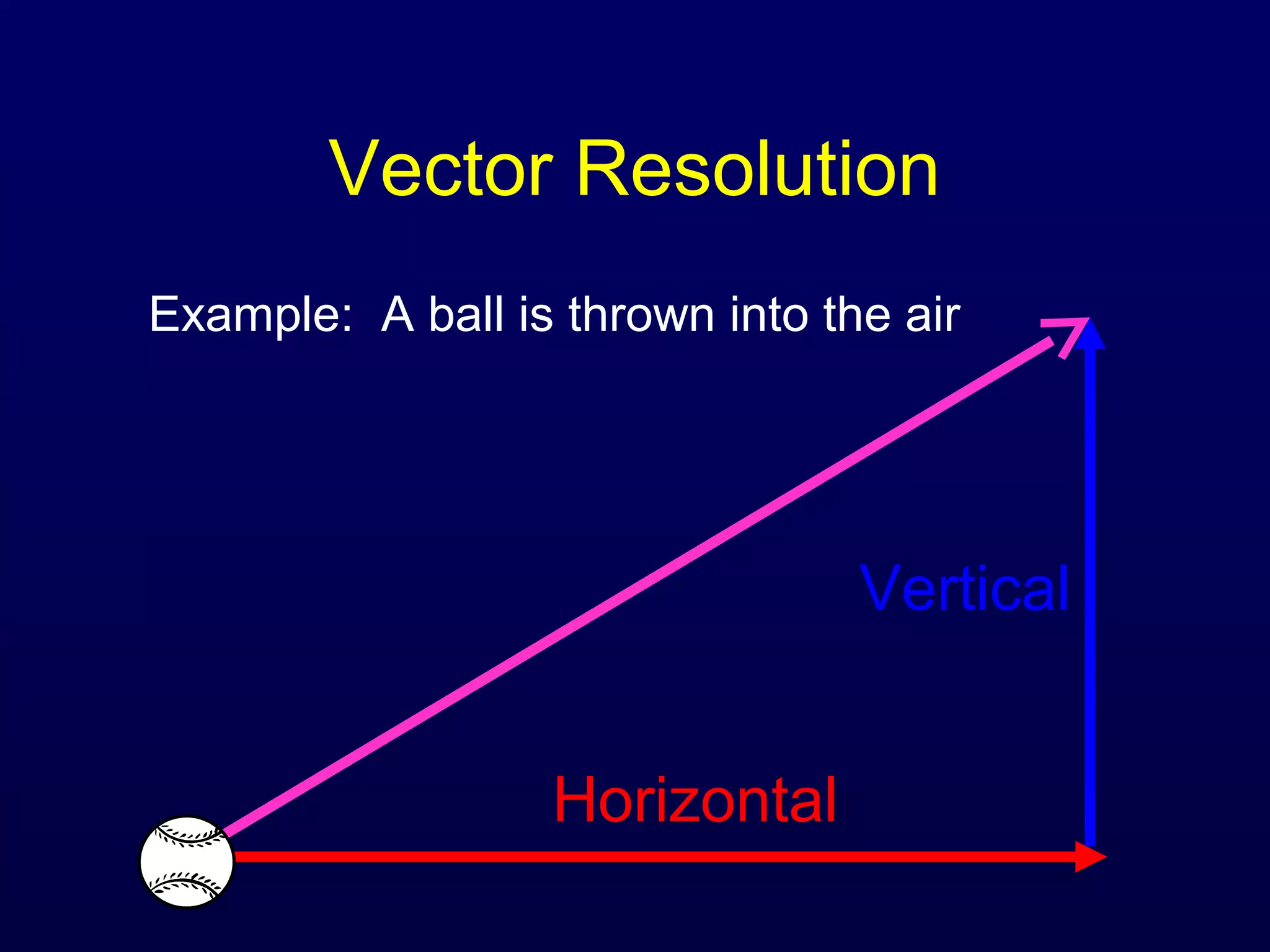 Vector Resolution

Example: A ball is thrown into the air

Vertical

Horizontal